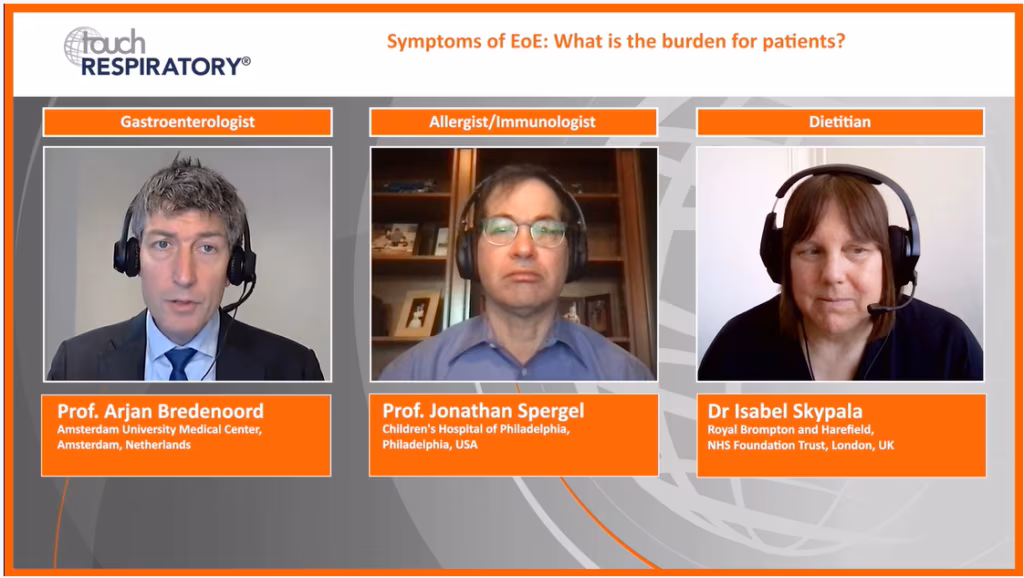 touch RESPIRATORY®

Symptoms of EoE: What is the burden for patients?

Gastroenterologist

Prof. Arjan Bredenoord
Amsterdam University Medical Center, Amsterdam, Netherlands

Allergist/Immunologist

Prof. Jonathan Spergel
Children's Hospital of Philadelphia, Philadelphia, USA

Dietitian

Dr Isabel Skypala
Royal Brompton and Harefield, NHS Foundation Trust, London, UK